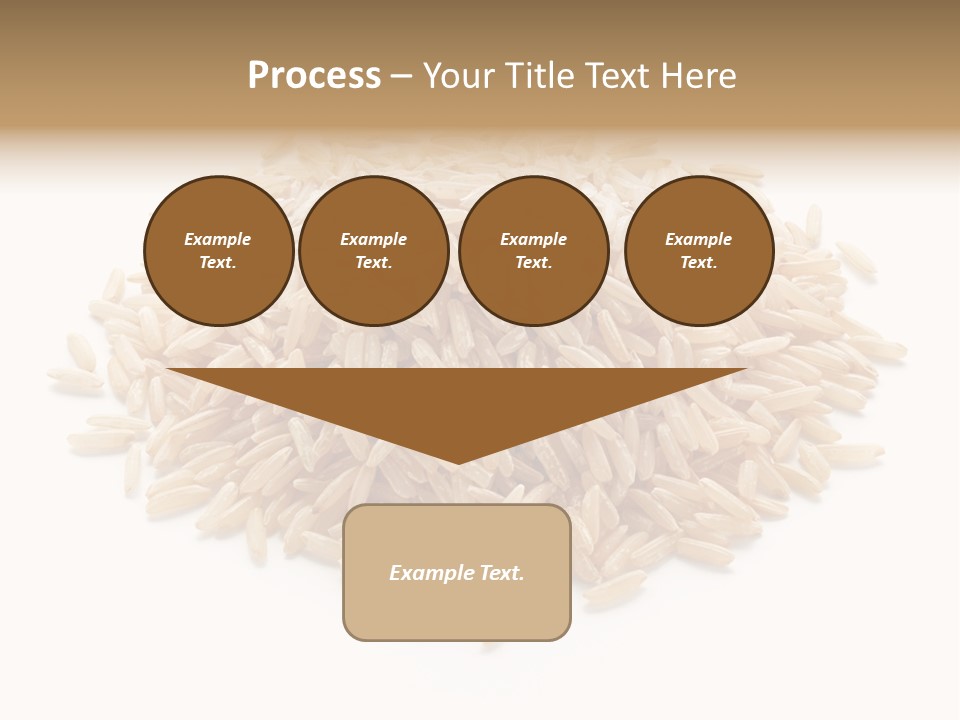 Process – Your Title Text Here

Example Text.

Example Text.

Example Text.

Example Text.

Example Text.